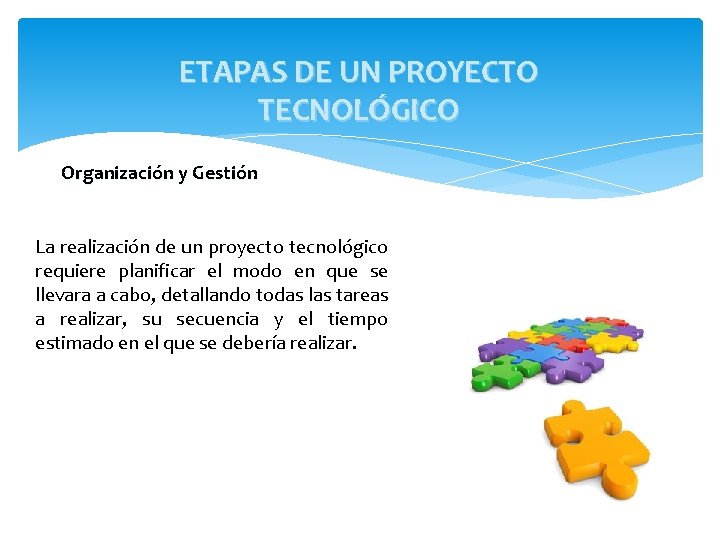 ETAPAS DE UN PROYECTO TECNOLÓGICO

Organización y Gestión

La realización de un proyecto tecnológico requiere planificar el modo en que se llevara a cabo, detallando todas las tareas a realizar, su secuencia y el tiempo estimado en el que se debería realizar.